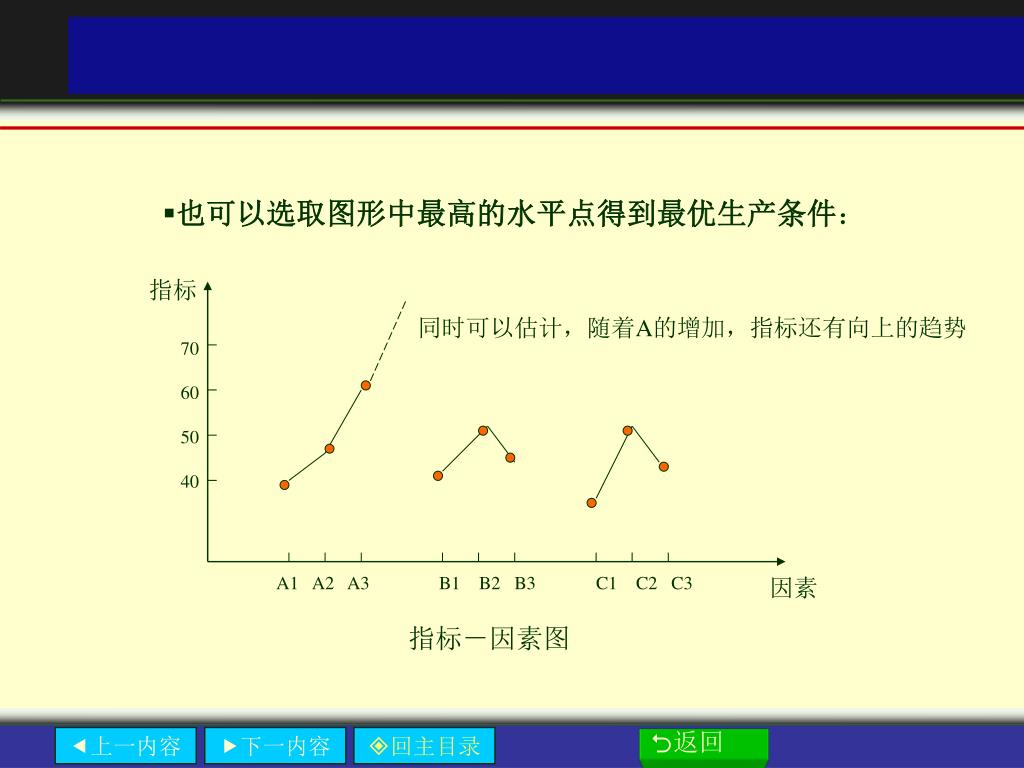 ▪也可以选取图形中最高的水平点得到最优生产条件：

指标

同时可以估计，随着A的增加，指标还有向上的趋势

70
60
50
40

A1 A2 A3 B1 B2 B3 C1 C2 C3

因素

指标－因素图

◀上一内容 ▶下一内容 ◈回主目录 ⮌返回